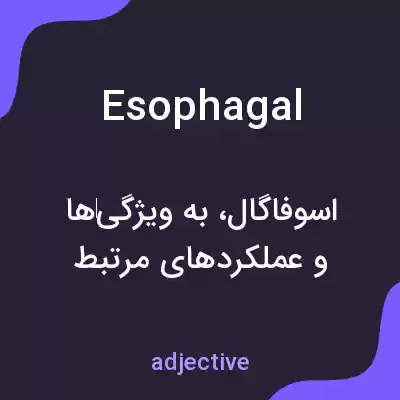 Esophagal

اسوفاگال، به ویژگی‌ها و عملکردهای مرتبط

adjective